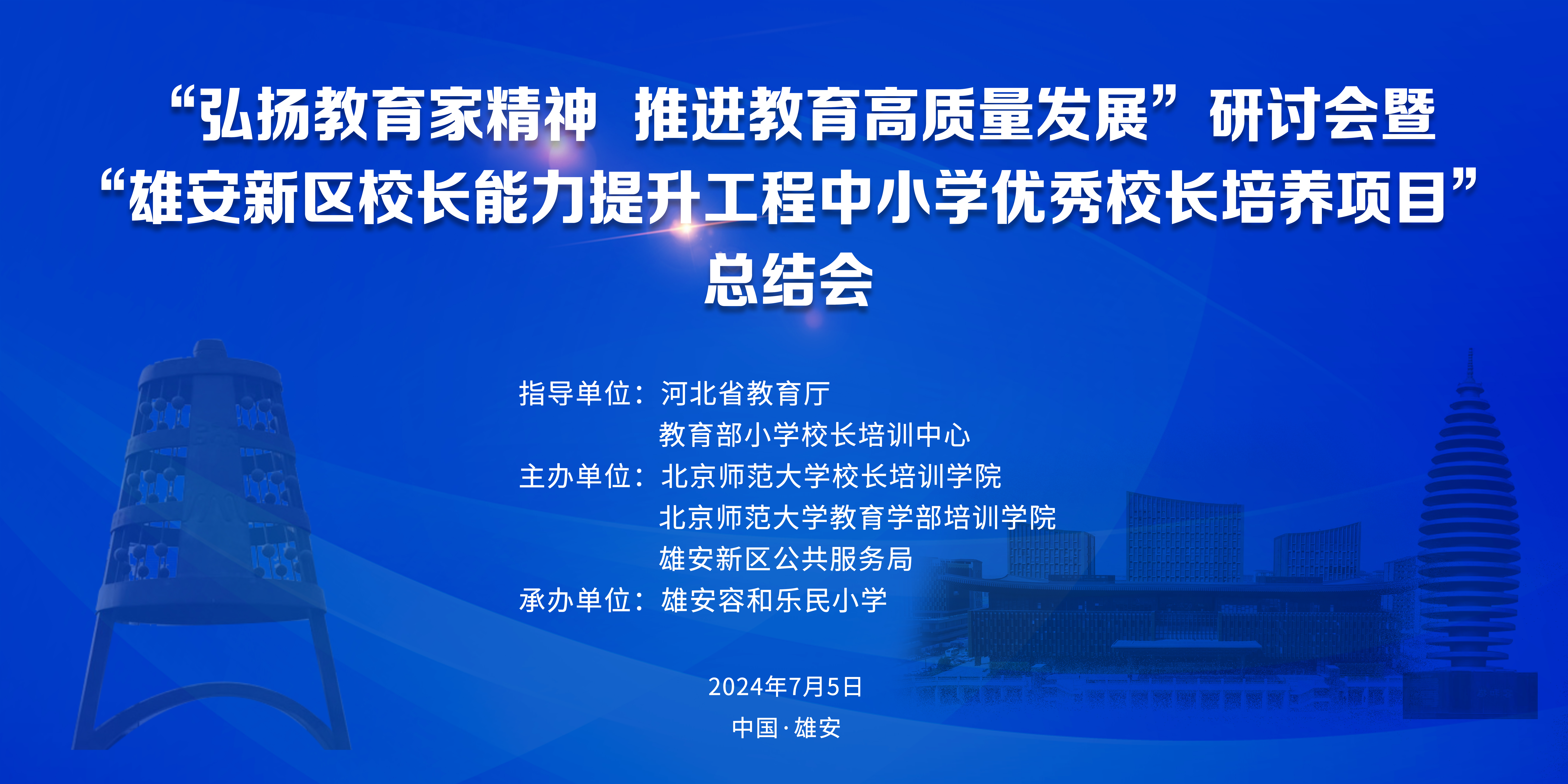 “弘扬教育家精神 推进教育高质量发展”研讨会暨
“雄安新区校长能力提升工程中小学优秀校长培养项目”
总结会

指导单位：河北省教育厅
教育部小学校长培训中心
主办单位：北京师范大学校长培训学院
北京师范大学教育学部培训学院
雄安新区公共服务局
承办单位：雄安容和乐民小学

2024年7月5日
中国·雄安